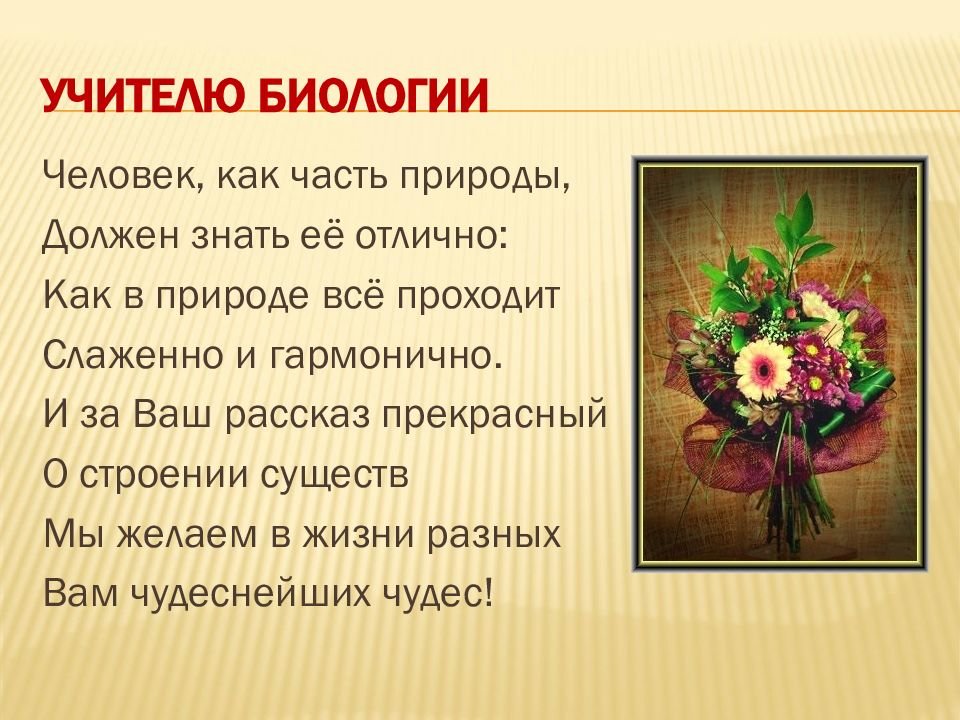 УЧИТЕЛЮ БИОЛОГИИ

Человек, как часть природы,
Должен знать её отлично:
Как в природе всё проходит
Слаженно и гармонично.
И за Ваш рассказ прекрасный
О строении существ
Мы желаем в жизни разных
Вам чудеснейших чудес!